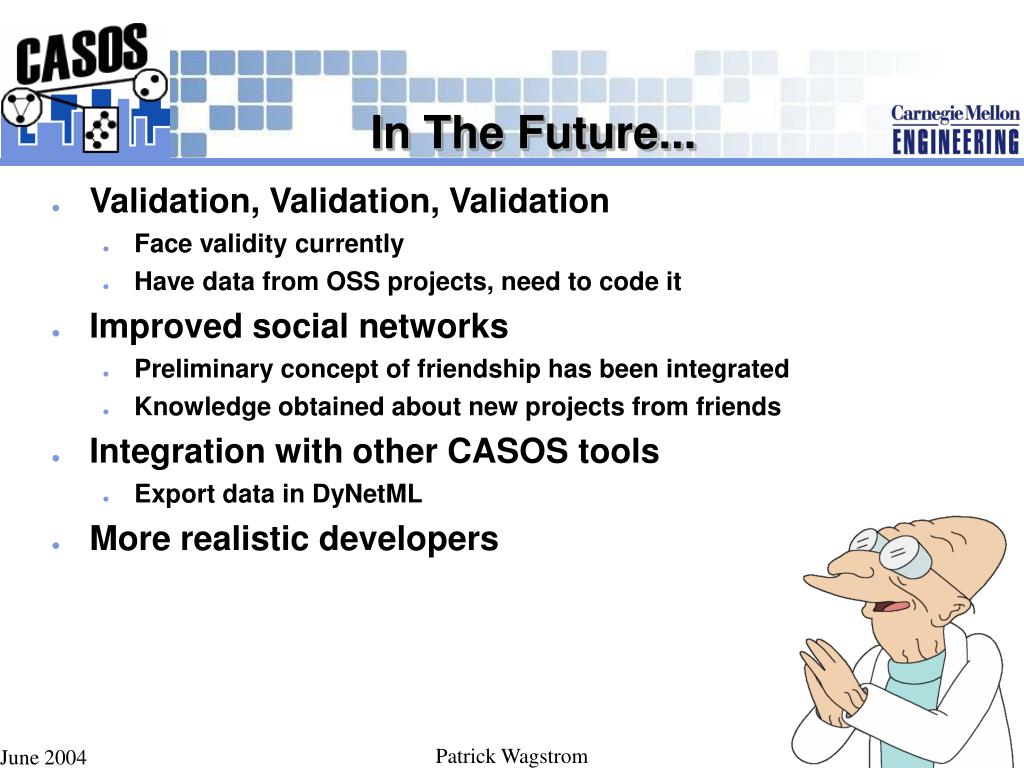 CASOS

In The Future...

Carnegie Mellon
ENGINEERING

- Validation, Validation, Validation
  - Face validity currently
  - Have data from OSS projects, need to code it
- Improved social networks
  - Preliminary concept of friendship has been integrated
  - Knowledge obtained about new projects from friends
- Integration with other CASOS tools
  - Export data in DyNetML
- More realistic developers

June 2004

Patrick Wagstrom